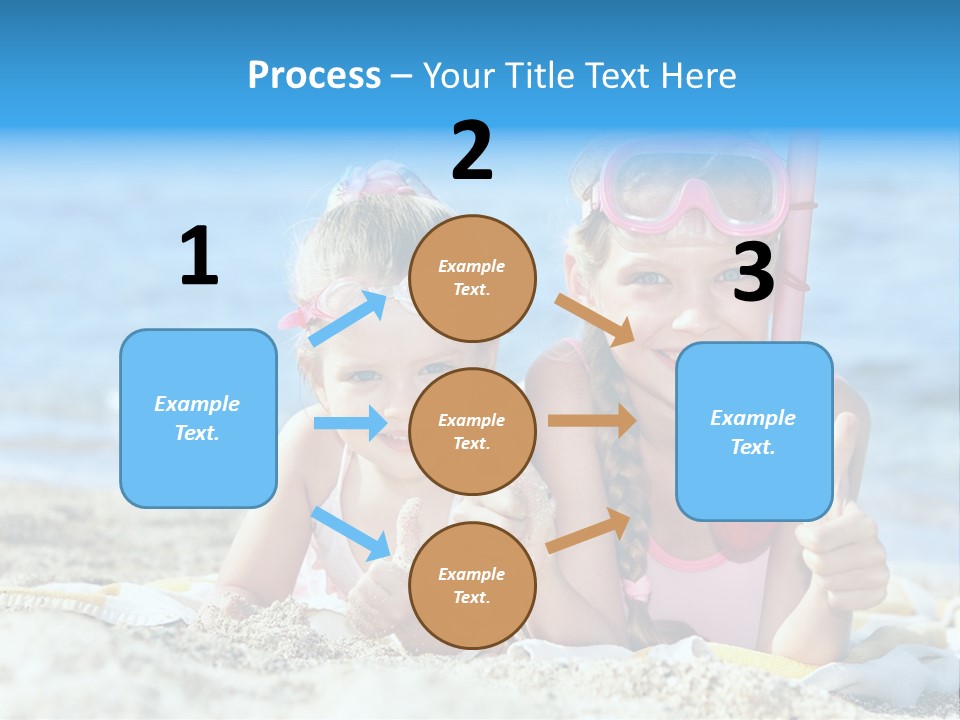 Process – Your Title Text Here

1

Example Text.

2

Example Text.

Example Text.

Example Text.

3

Example Text.